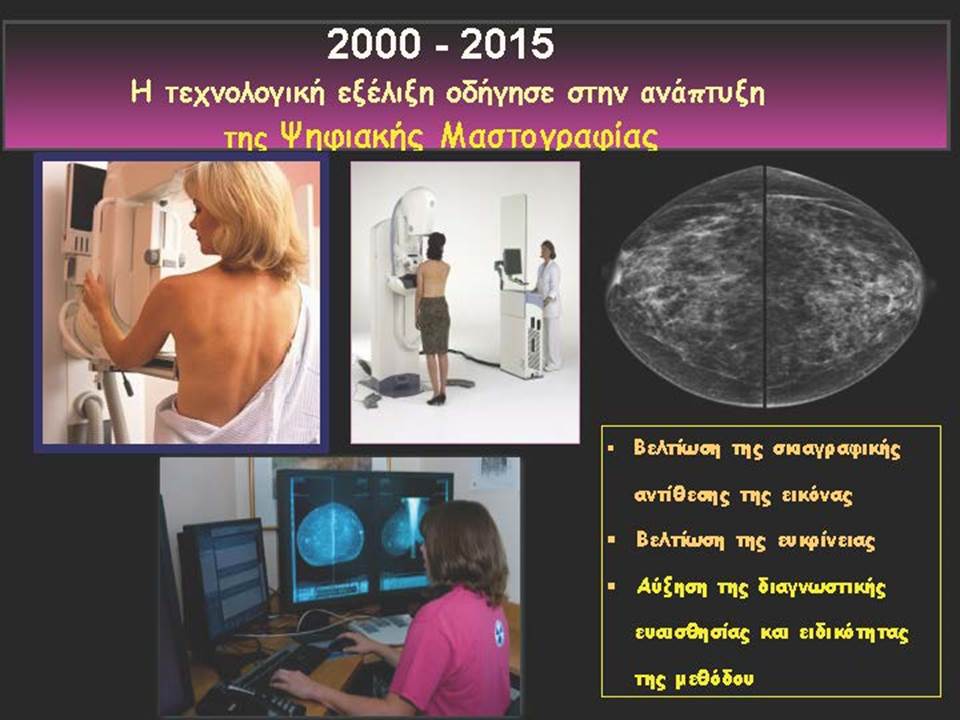 2000 - 2015

Η τεχνολογική εξέλιξη οδήγησε στην ανάπτυξη της Ψηφιακής Μαστογραφίας

▪ Βελτίωση της σκιαγραφικής αντίθεσης της εικόνας

▪ Βελτίωση της ευκρίνειας

▪ Αύξηση της διαγνωστικής ευαισθησίας και ειδικότητας της μεθόδου